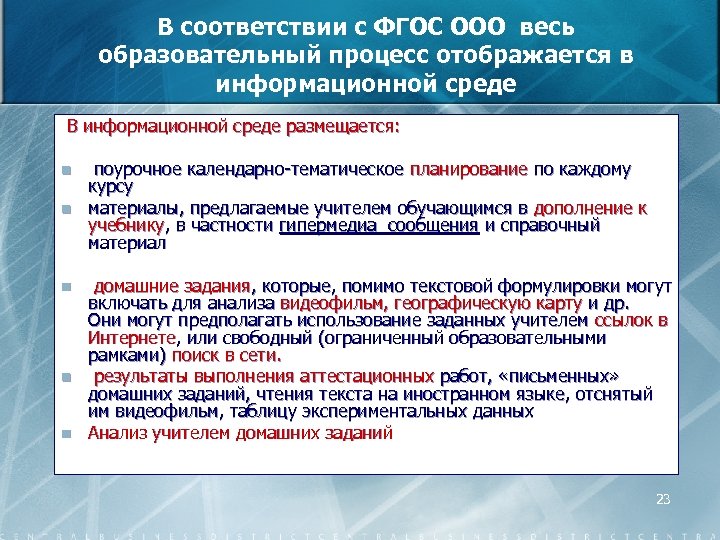 В соответствии с ФГОС ООО весь образовательный процесс отображается в информационной среде

В информационной среде размещается:

поурочное календарно-тематическое планирование по каждому курсу

материалы, предлагаемые учителем обучающимся в дополнение к учебнику, в частности гипермедиа сообщения и справочный материал

домашние задания, которые, помимо текстовой формулировки могут включать для анализа видеофильм, географическую карту и др. Они могут предполагать использование заданных учителем ссылок в Интернете, или свободный (ограниченный образовательными рамками) поиск в сети.

результаты выполнения аттестационных работ, «письменных» домашних заданий, чтения текста на иностранном языке, отснятый им видеофильм, таблицу экспериментальных данных

Анализ учителем домашних заданий

23

CENTRALBUSINESSDISTRICTCENTRALBUSINESSDISTRICTCENTR